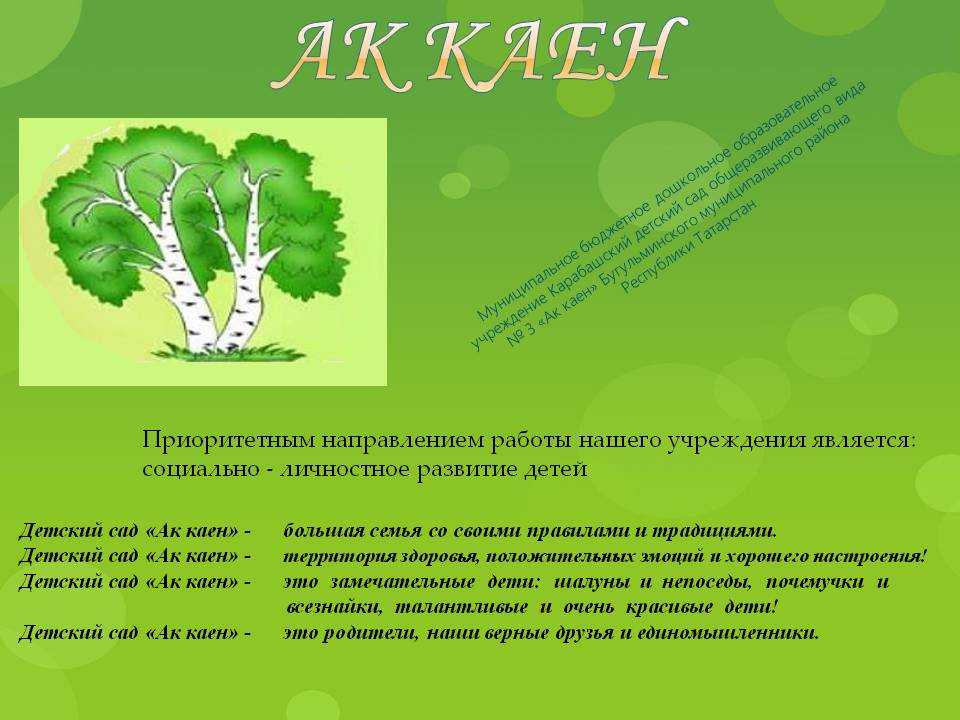 АК КАЕН

Муниципальное бюджетное дошкольное образовательное учреждение Карабашский детский сад общеразвивающего вида № 3 «Ак каен» Бугульминского муниципального района Республики Татарстан

Приоритетным направлением работы нашего учреждения является: социально - личностное развитие детей

Детский сад «Ак каен» - большая семья со своими правилами и традициями.
Детский сад «Ак каен» - территория здоровья, положительных эмоций и хорошего настроения!
Детский сад «Ак каен» - это замечательные дети: шалуны и непоседы, почемучки и всезнайки, талантливые и очень красивые дети!
Детский сад «Ак каен» - это родители, наши верные друзья и единомышленники.